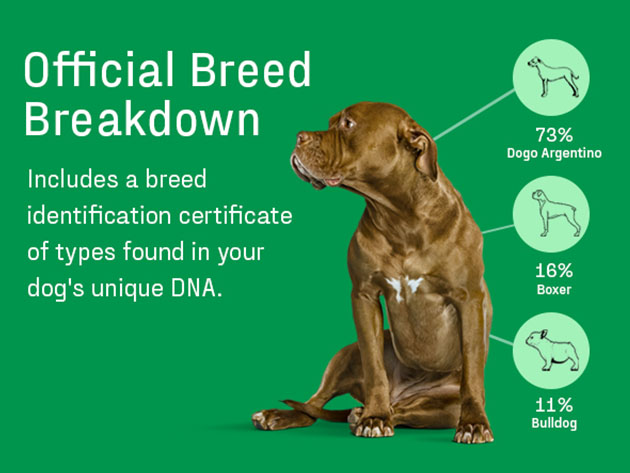 Official Breed Breakdown

Includes a breed identification certificate of types found in your dog's unique DNA.

73%
Dogo Argentino

16%
Boxer

11%
Bulldog